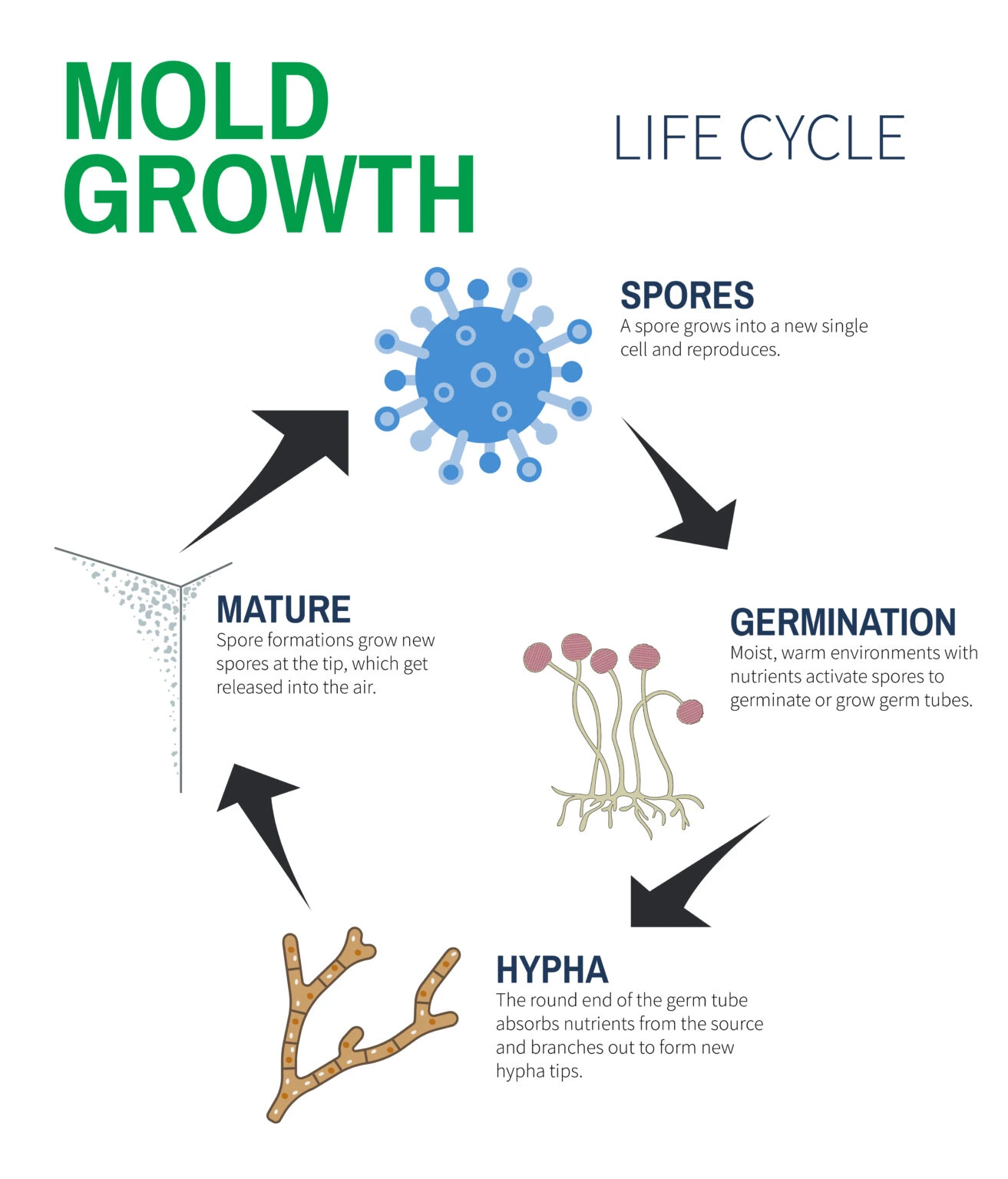 MOLD GROWTH

LIFE CYCLE

SPORES
A spore grows into a new single cell and reproduces.

GERMINATION
Moist, warm environments with nutrients activate spores to germinate or grow germ tubes.

HYPHA
The round end of the germ tube absorbs nutrients from the source and branches out to form new hypha tips.

MATURE
Spore formations grow new spores at the tip, which get released into the air.